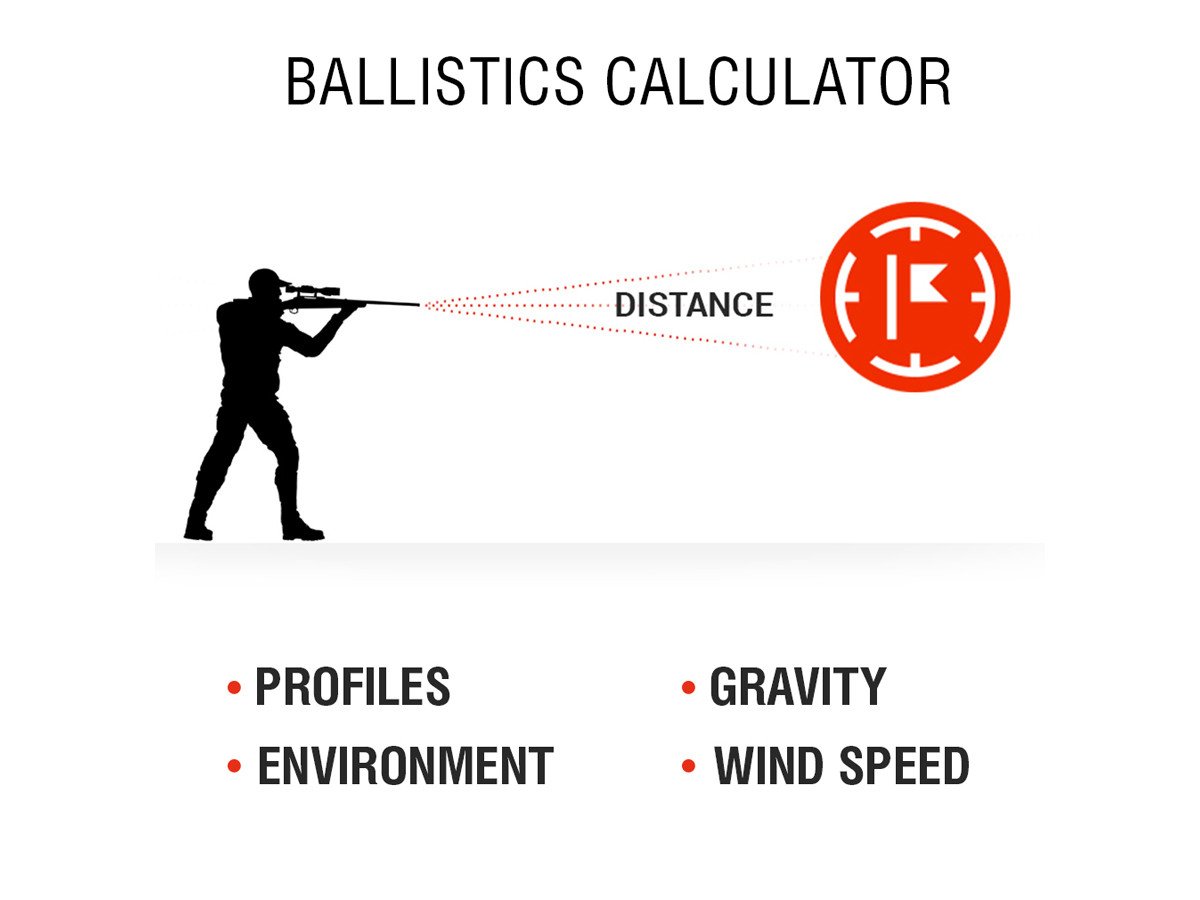 BALLISTICS CALCULATOR

DISTANCE

• PROFILES
• ENVIRONMENT

• GRAVITY
• WIND SPEED